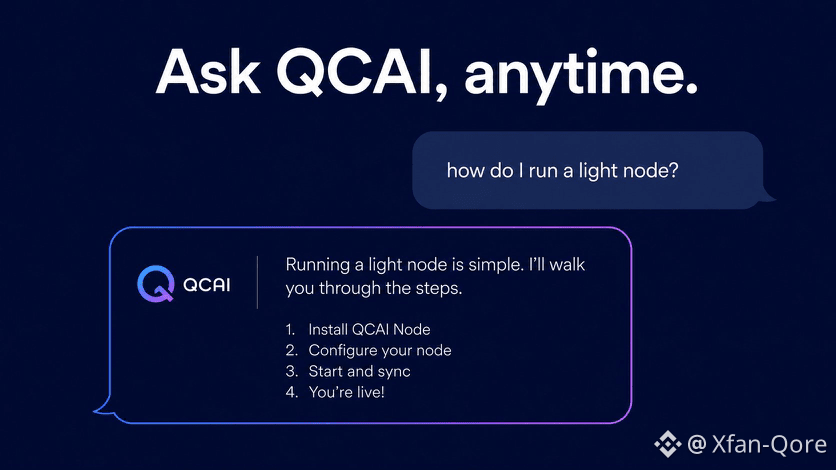 Ask QCAI, anytime.

how do I run a light node?

QCAI

Running a light node is simple. I'll walk you through the steps.

1. Install QCAI Node
2. Configure your node
3. Start and sync
4. You're live!

@ Xfan-Qore